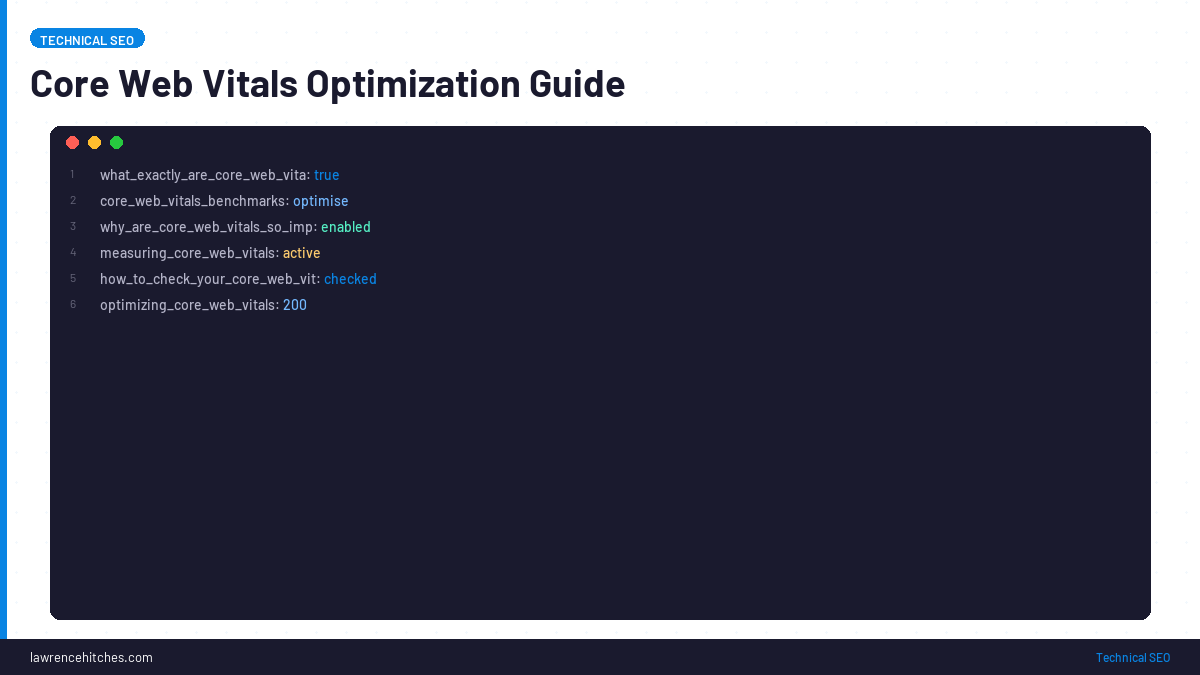 TECHNICAL SEO

Core Web Vitals Optimization Guide

1 what_exactly_are_core_web_vita: true
2 core_web_vitals_benchmarks: optimise
3 why_are_core_web_vitals_so_imp: enabled
4 measuring_core_web_vitals: active
5 how_to_check_your_core_web_vit: checked
6 optimizing_core_web_vitals: 200

lawrencehitches.com

Technical SEO